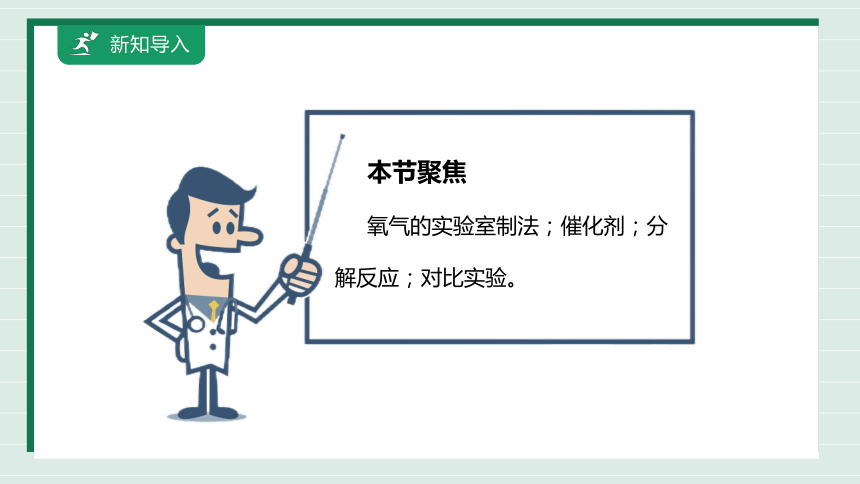 新知导入

本节聚焦

氧气的实验室制法；催化剂；分解反应；对比实验。